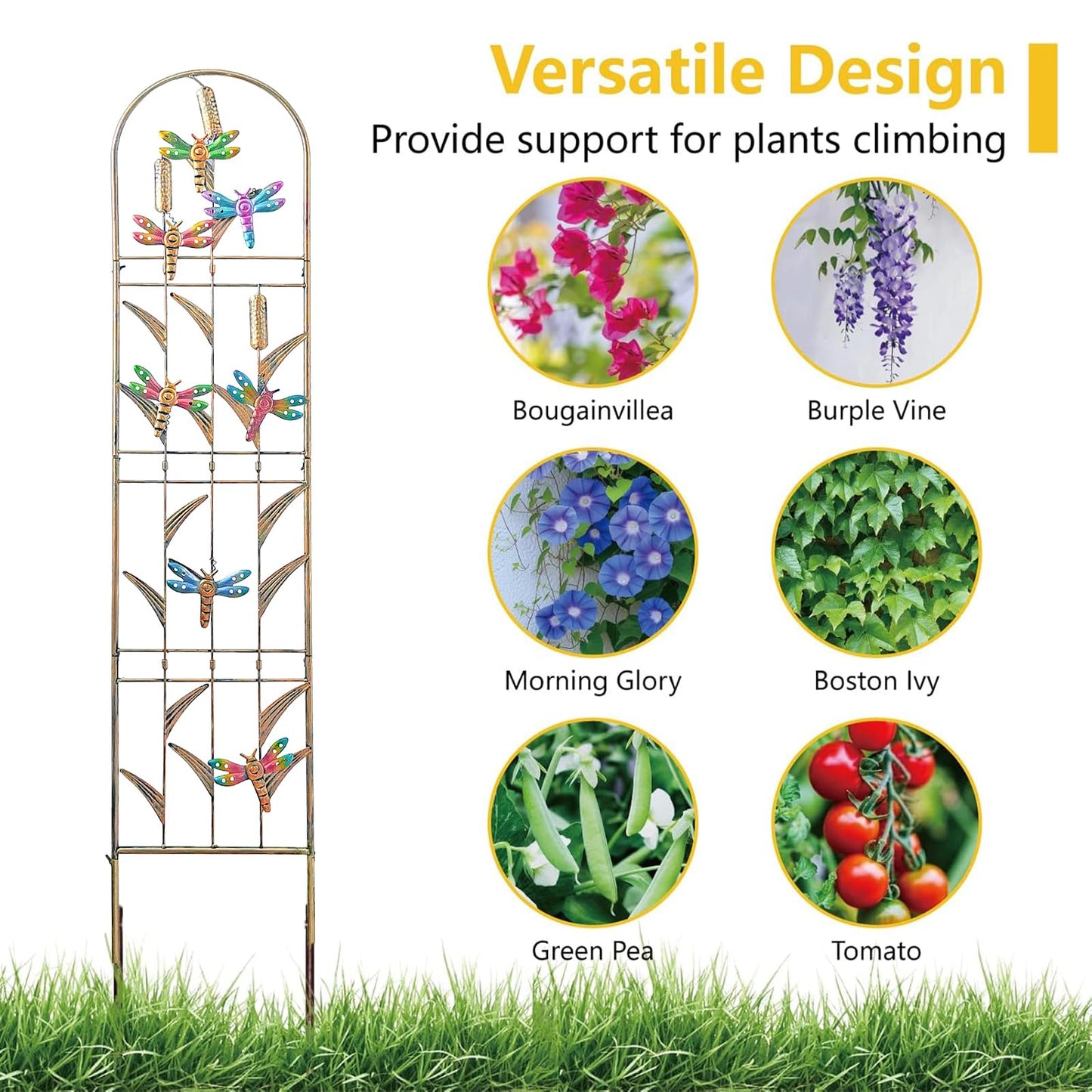 Versatile Design

Provide support for plants climbing

Bougainvillea

Burple Vine

Morning Glory

Boston Ivy

Green Pea

Tomato